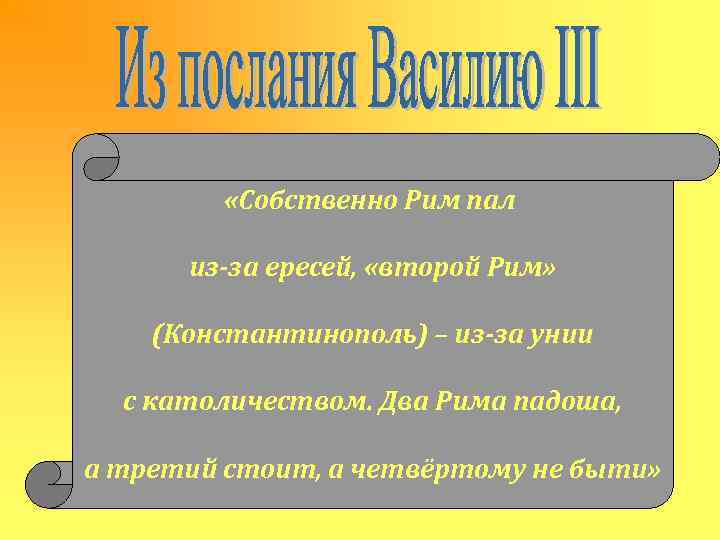 Из послания Василию III

«Собственно Рим пал из-за ересей, «второй Рим» (Константинополь) – из-за унии с католичеством. Два Рима падоша, а третий стоит, а четвёртому не быти»